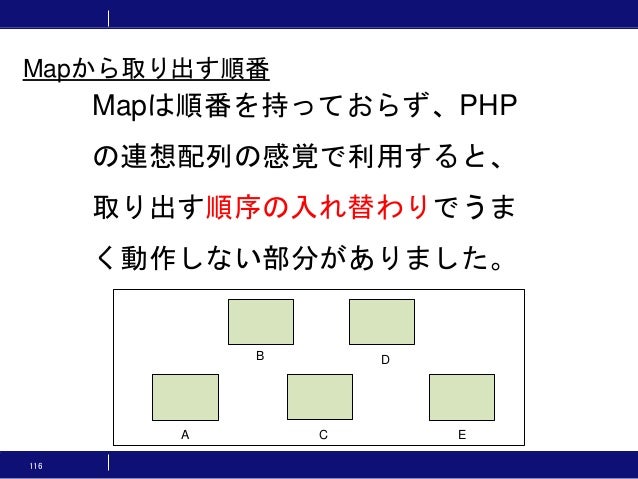 Mapから取り出す順番

Mapは順番を持っておらず、PHPの連想配列の感覚で利用すると、取り出す順序の入れ替わりでうまく動作しない部分がありました。

B

D

A

C

E

116